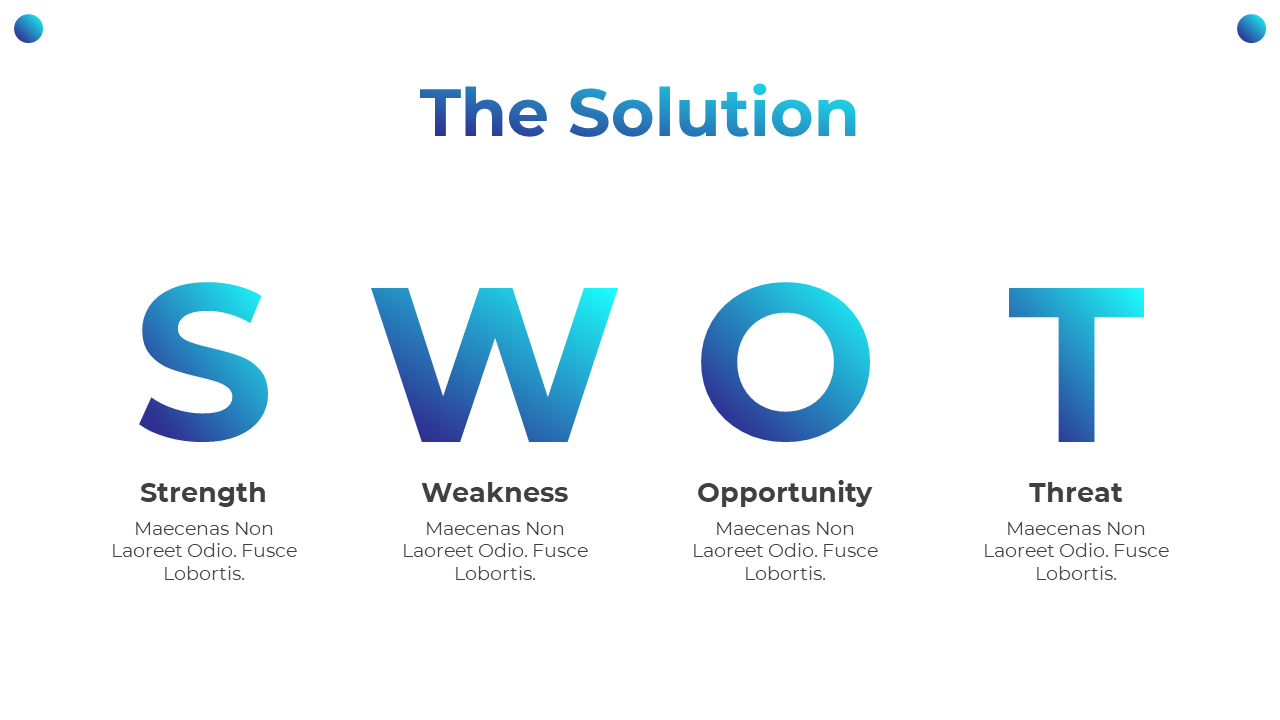 The Solution

S

Strength

Maecenas Non Laoreet Odio. Fusce Lobortis.

W

Weakness

Maecenas Non Laoreet Odio. Fusce Lobortis.

O

Opportunity

Maecenas Non Laoreet Odio. Fusce Lobortis.

T

Threat

Maecenas Non Laoreet Odio. Fusce Lobortis.